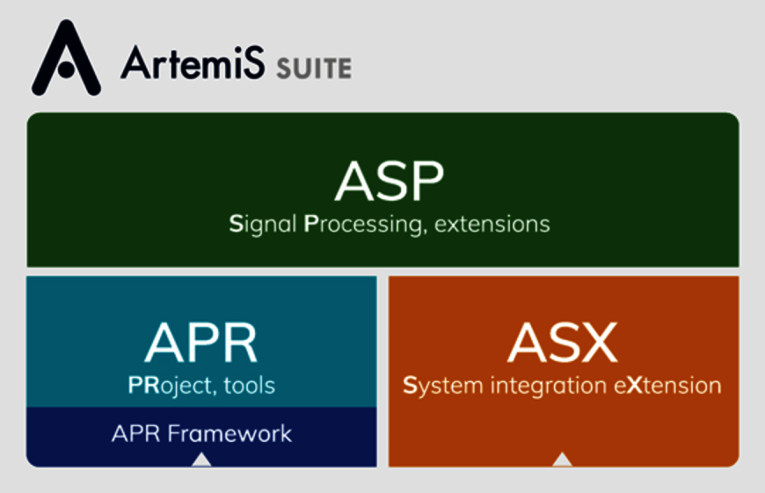 ArtemiS SUITE

ASP
Signal Processing, extensions

APR
PRoject, tools

APR Framework

ASX
System integration eXtension